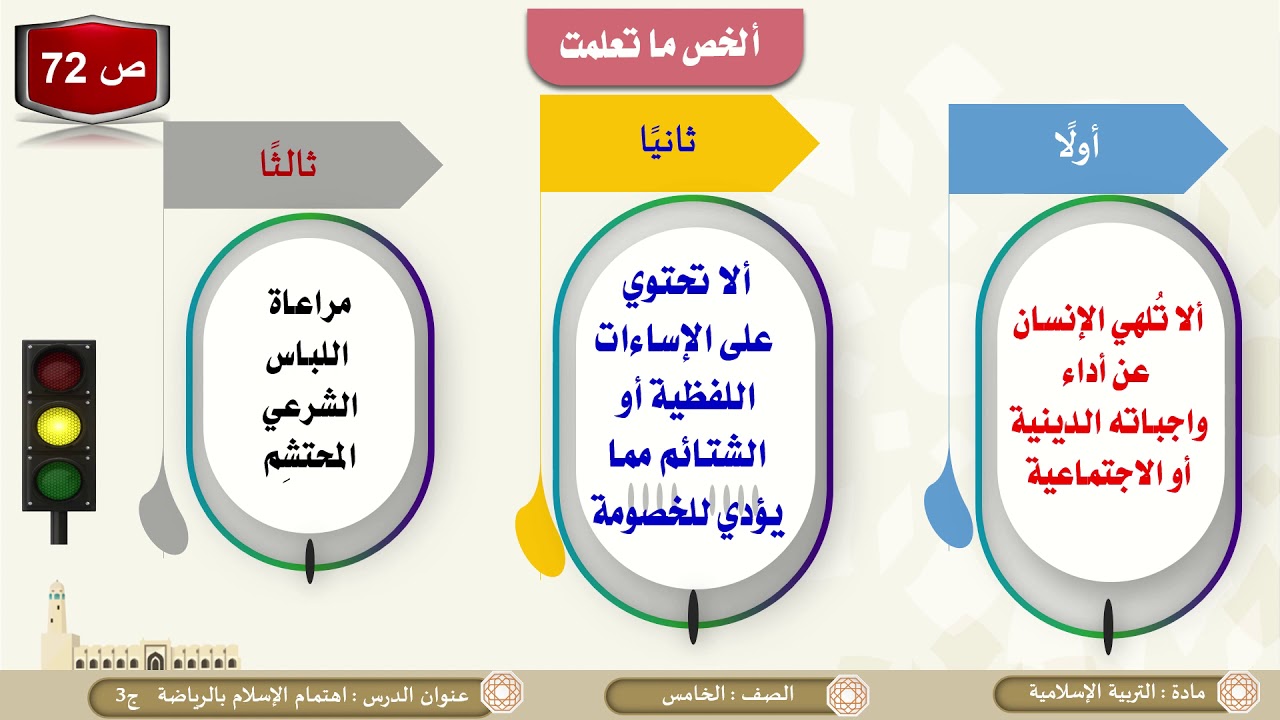 ص 72

ألخص ما تعلمت

أولًا

ألا تُلهي الإنسان عن أداء واجباته الدينية أو الاجتماعية

ثانيًا

ألا تحتوي على الإساءات اللفظية أو الشتائم مما يؤدي للخصومة

ثالثًا

مراعاة اللباس الشرعي المحتشِم

مادة : التربية الإسلامية

الصف : الخامس

عنوان الدرس : اهتمام الإسلام بالرياضة ج3